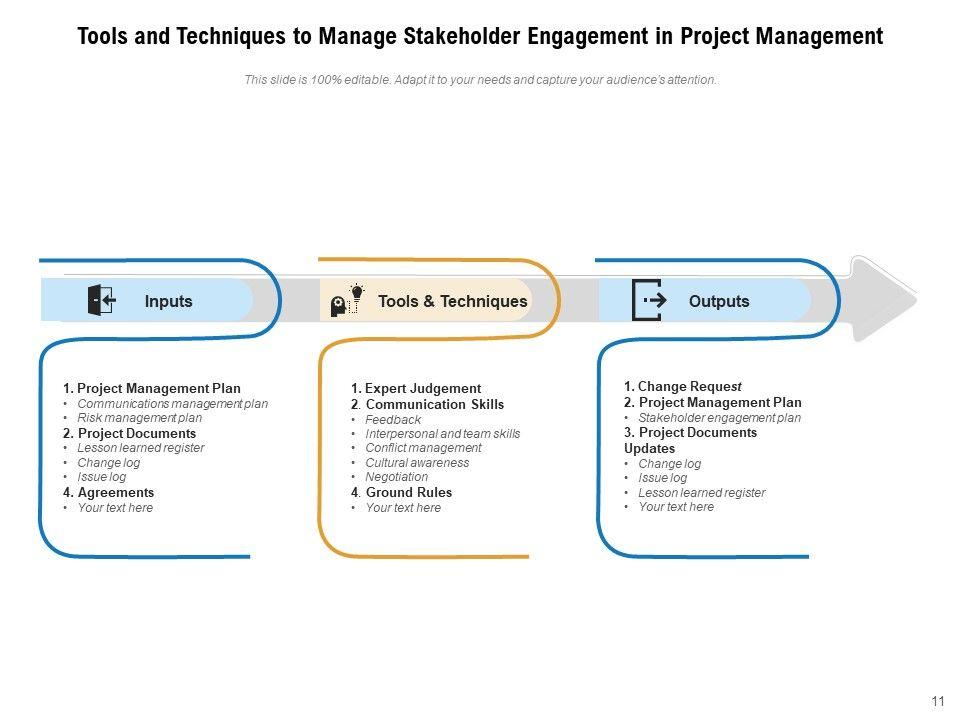 Tools and Techniques to Manage Stakeholder Engagement in Project Management

This slide is 100% editable. Adapt it to your needs and capture your audience's attention.

Inputs

1. Project Management Plan
• Communications management plan
• Risk management plan
2. Project Documents
• Lesson learned register
• Change log
• Issue log
4. Agreements
• Your text here

Tools & Techniques

1. Expert Judgement
2. Communication Skills
• Feedback
• Interpersonal and team skills
• Conflict management
• Cultural awareness
• Negotiation
4. Ground Rules
• Your text here

Outputs

1. Change Request
2. Project Management Plan
• Stakeholder engagement plan
3. Project Documents Updates
• Change log
• Issue log
• Lesson learned register
• Your text here

11